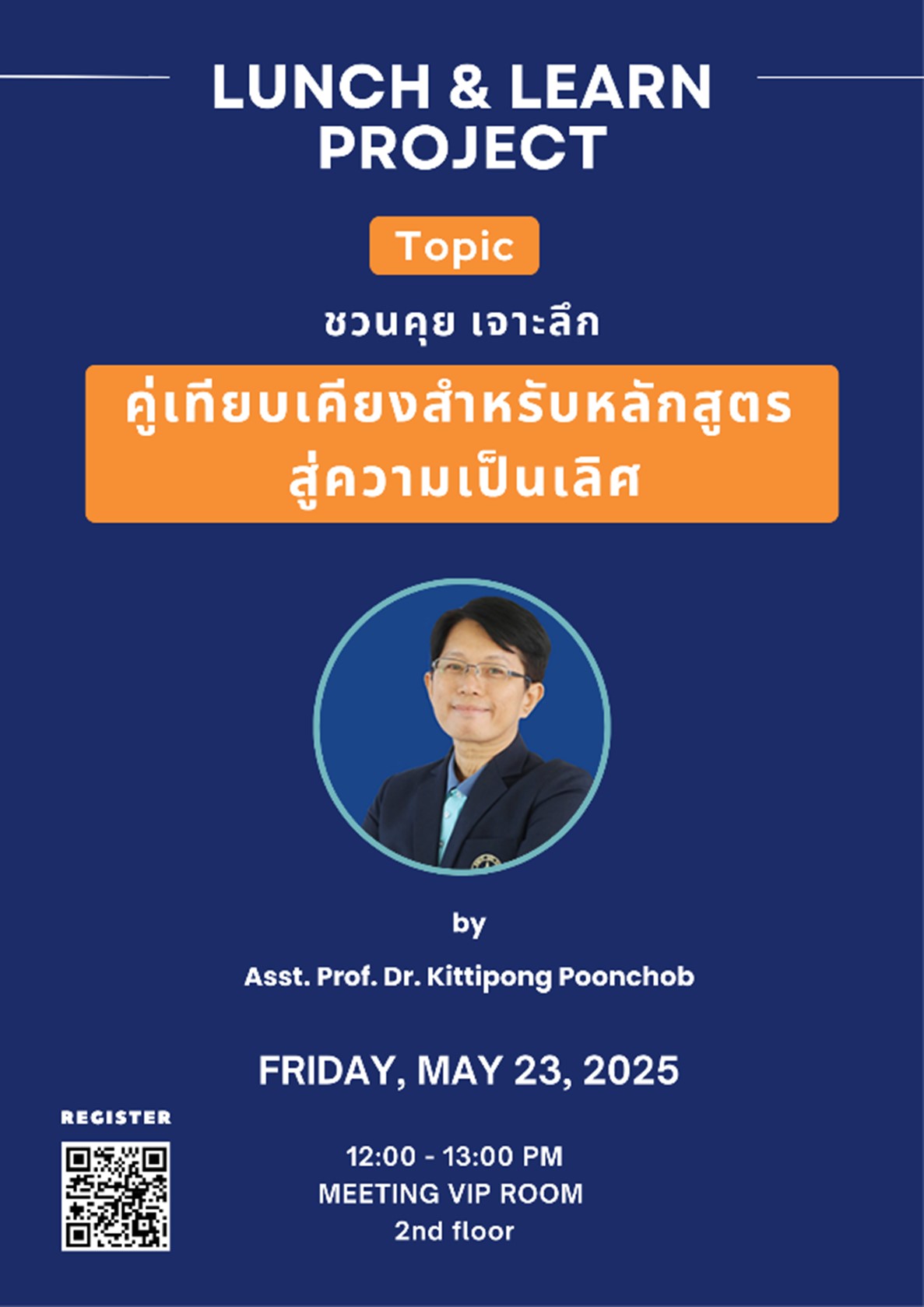 LUNCH & LEARN PROJECT

Topic

ชวนคุย เจาะลึก

คู่เทียบเคียงสำหรับหลักสูตร สู่ความเป็นเลิศ

by

Asst. Prof. Dr. Kittipong Poonchob

FRIDAY, MAY 23, 2025

REGISTER

12:00 - 13:00 PM
MEETING VIP ROOM
2nd floor